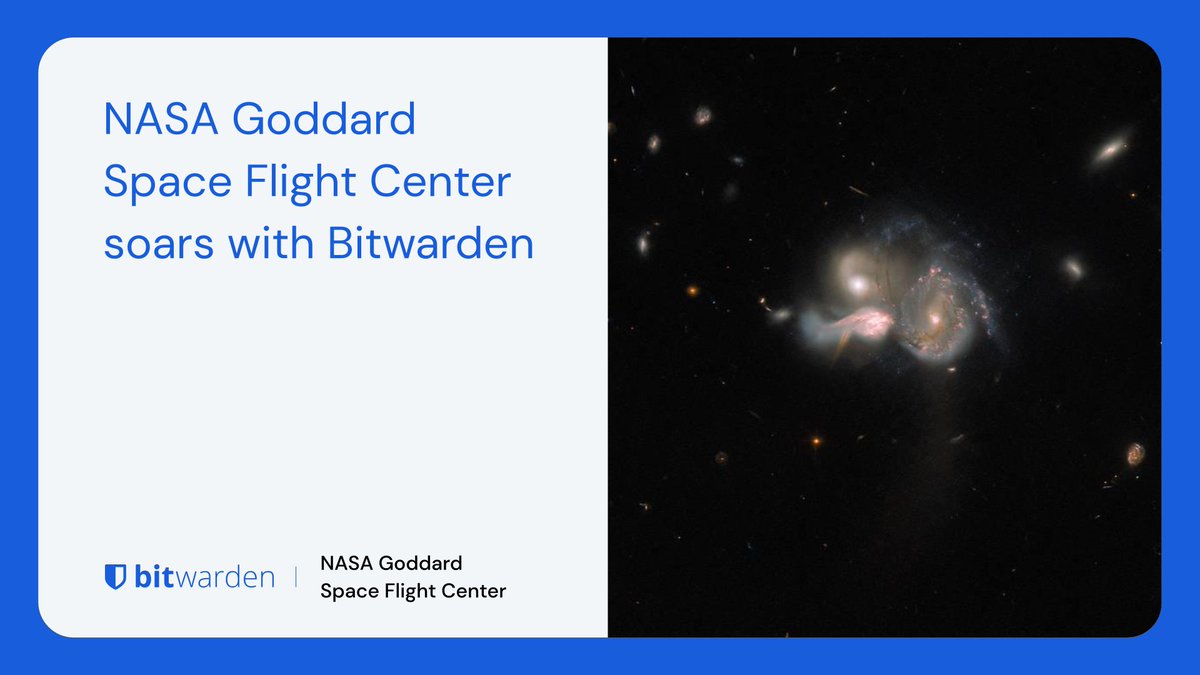 NASA Goddard Space Flight Center soars with Bitwarden

bitwarden | NASA Goddard Space Flight Center